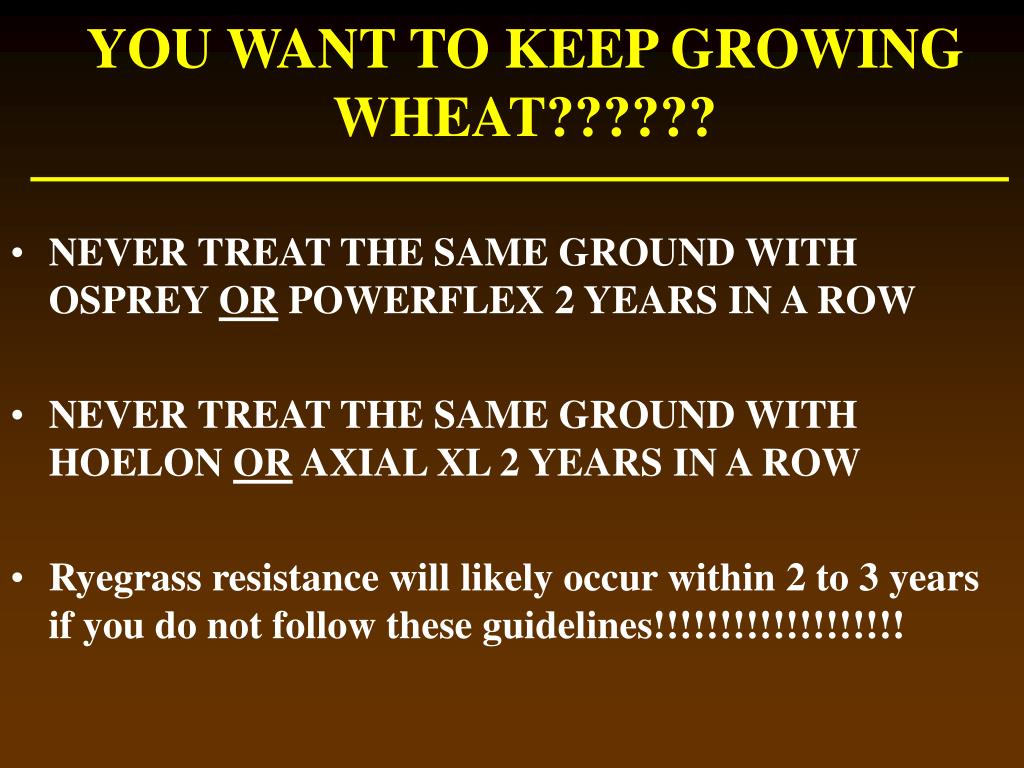 YOU WANT TO KEEP GROWING WHEAT??????

• NEVER TREAT THE SAME GROUND WITH OSPREY OR POWERFLEX 2 YEARS IN A ROW

• NEVER TREAT THE SAME GROUND WITH HOELON OR AXIAL XL 2 YEARS IN A ROW

• Ryegrass resistance will likely occur within 2 to 3 years if you do not follow these guidelines!!!!!!!!!!!!!!!!!!!